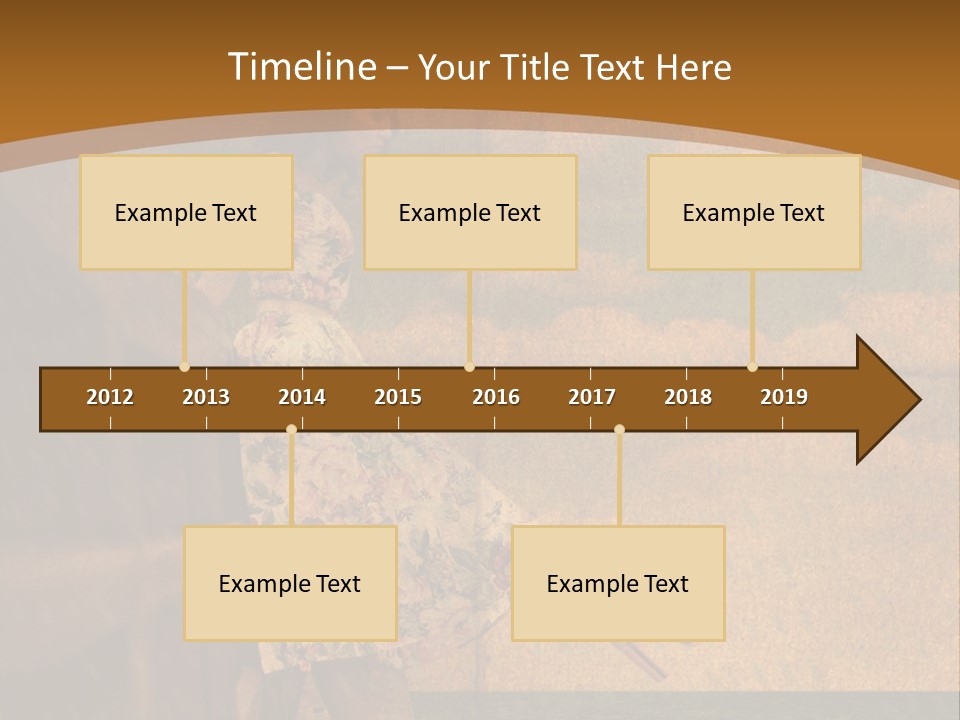 Timeline – Your Title Text Here

Example Text

Example Text

Example Text

2012 2013 2014 2015 2016 2017 2018 2019

Example Text

Example Text